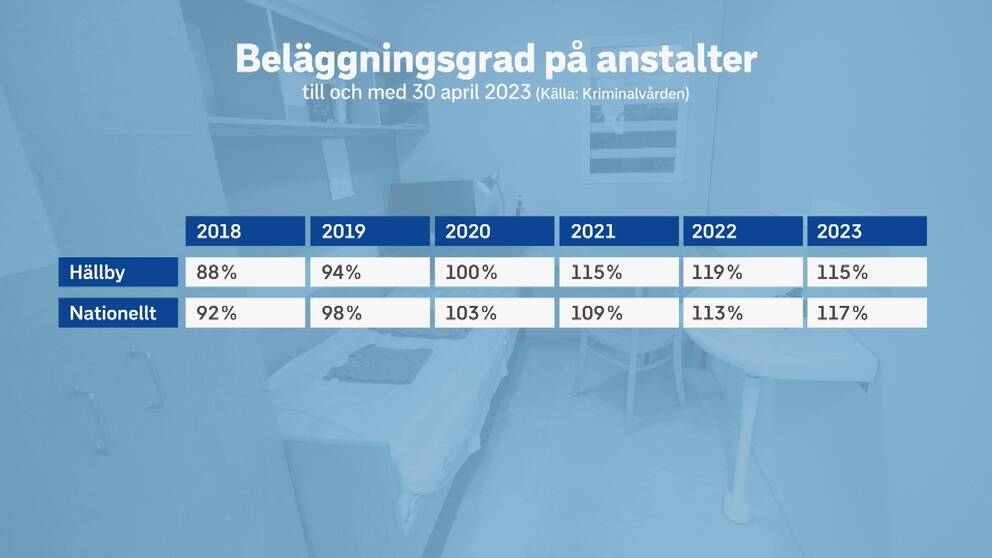 Beläggningsgrad på anstalter
till och med 30 april 2023 (Källa: Kriminalvården)

| | 2018 | 2019 | 2020 | 2021 | 2022 | 2023 |
|---|---|---|---|---|---|---|
| Hällby | 88% | 94% | 100% | 115% | 119% | 115% |
| Nationellt | 92% | 98% | 103% | 109% | 113% | 117% |